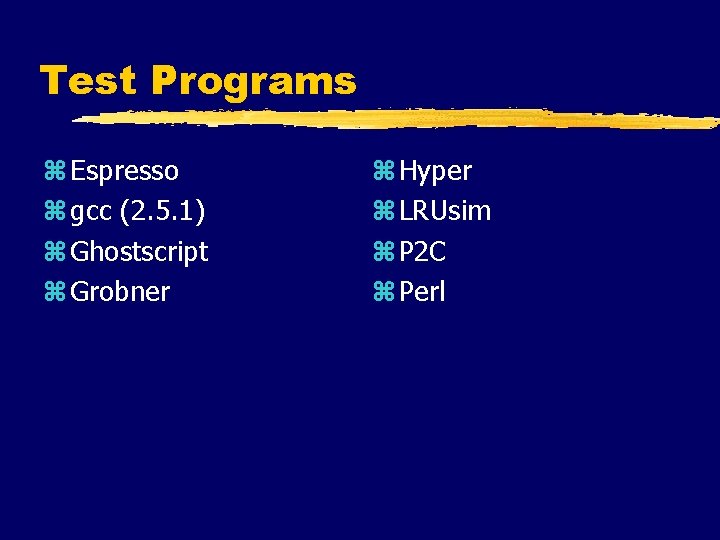 Test Programs

⌘ Espresso
⌘ gcc (2.5.1)
⌘ Ghostscript
⌘ Grobner

⌘ Hyper
⌘ LRUsim
⌘ P2C
⌘ Perl